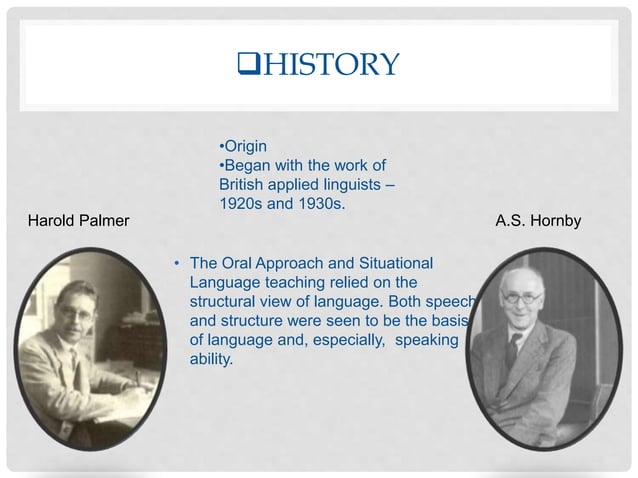 ❑HISTORY

•Origin
•Began with the work of British applied linguists – 1920s and 1930s.

Harold Palmer

A.S. Hornby

• The Oral Approach and Situational Language teaching relied on the structural view of language. Both speech and structure were seen to be the basis of language and, especially, speaking ability.